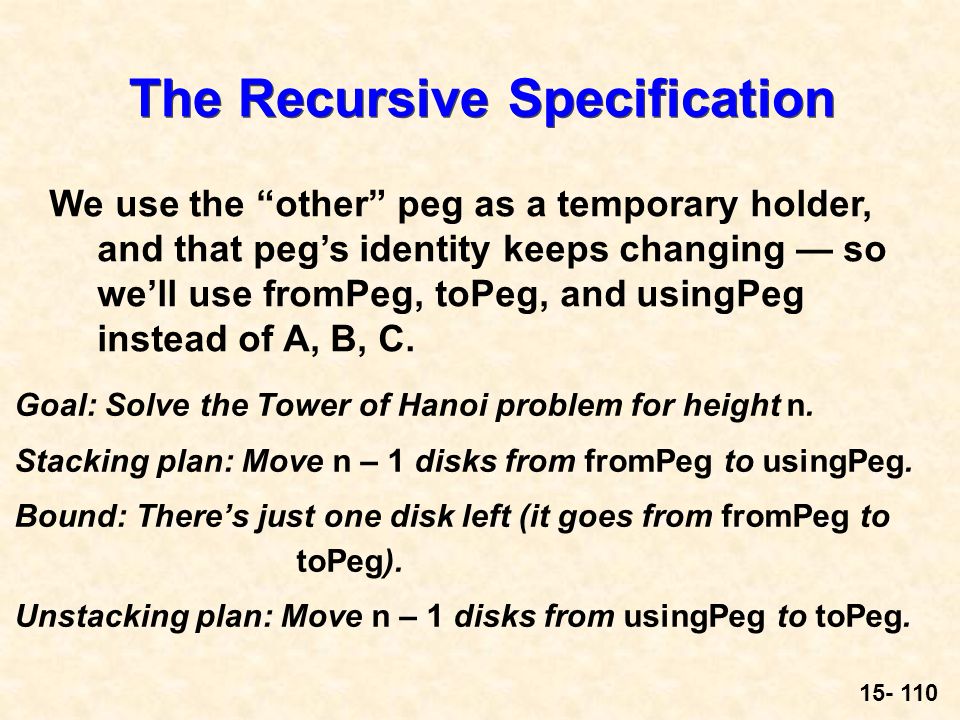 The Recursive Specification

We use the “other” peg as a temporary holder, and that peg’s identity keeps changing — so we’ll use fromPeg, toPeg, and usingPeg instead of A, B, C.

Goal: Solve the Tower of Hanoi problem for height n.

Stacking plan: Move n – 1 disks from fromPeg to usingPeg.

Bound: There’s just one disk left (it goes from fromPeg to toPeg).

Unstacking plan: Move n – 1 disks from usingPeg to toPeg.

15- 110